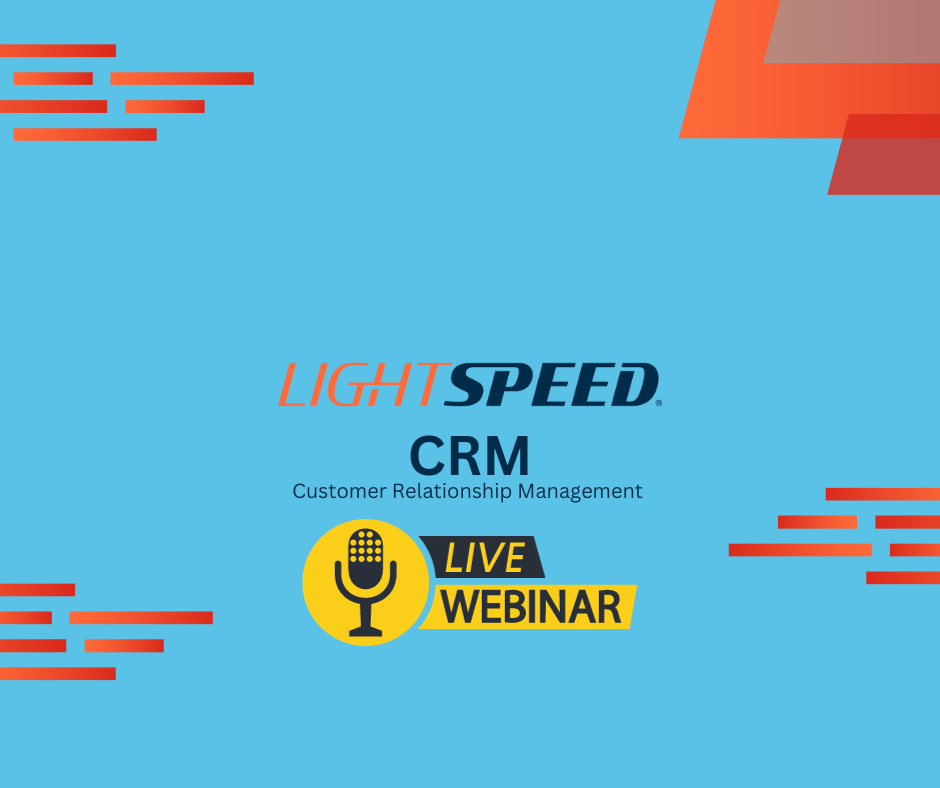 LIGHTSPEED®

CRM

Customer Relationship Management

LIVE

WEBINAR